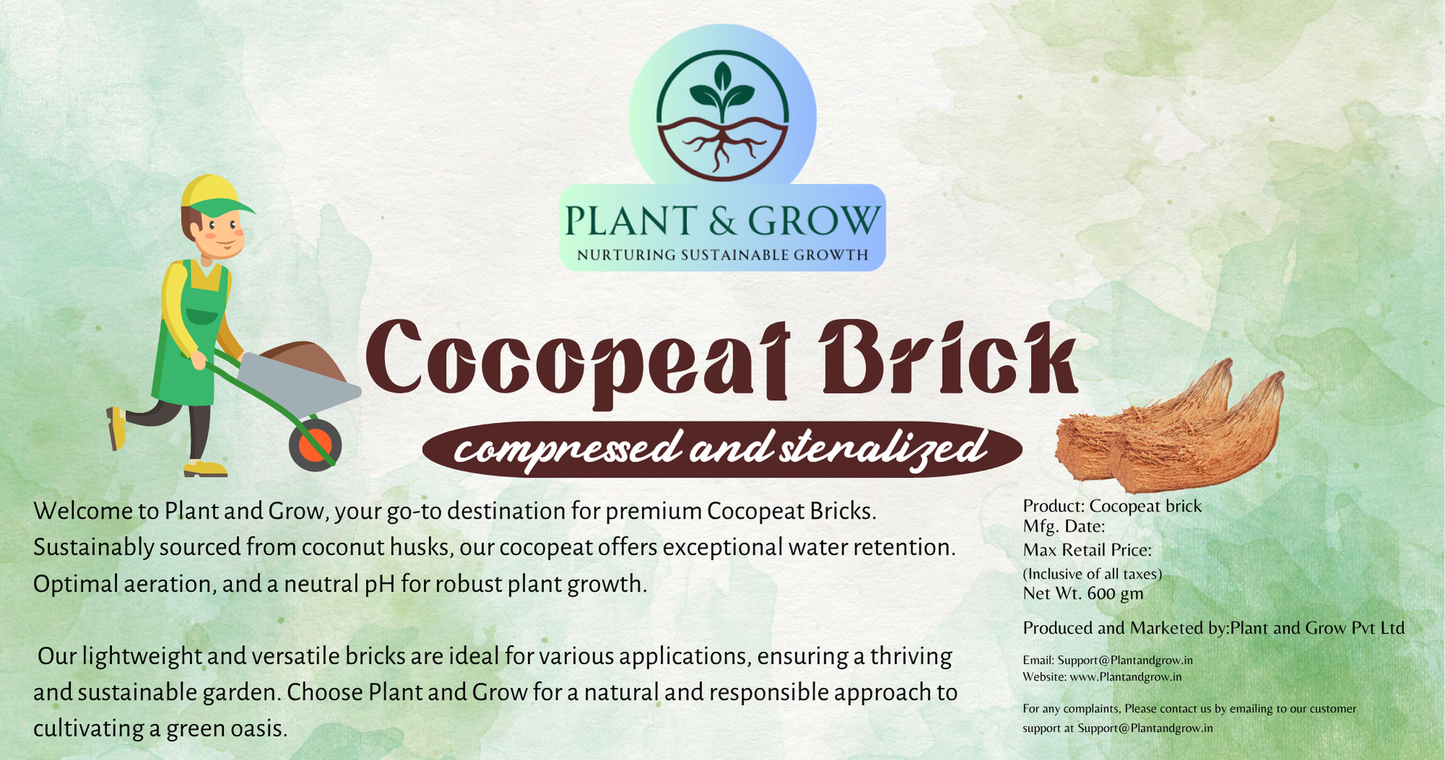 PLANT & GROW
NURTURING SUSTAINABLE GROWTH

Cocopeat Brick

compressed and steralized

Welcome to Plant and Grow, your go-to destination for premium Cocopeat Bricks. Sustainably sourced from coconut husks, our cocopeat offers exceptional water retention. Optimal aeration, and a neutral pH for robust plant growth.

Our lightweight and versatile bricks are ideal for various applications, ensuring a thriving and sustainable garden. Choose Plant and Grow for a natural and responsible approach to cultivating a green oasis.

Product: Cocopeat brick
Mfg. Date:
Max Retail Price:
(Inclusive of all taxes)
Net Wt. 600 gm

Produced and Marketed by:Plant and Grow Pvt Ltd

Email: Support@Plantandgrow.in
Website: www.Plantandgrow.in

For any complaints, Please contact us by emailing to our customer support at Support@Plantandgrow.in